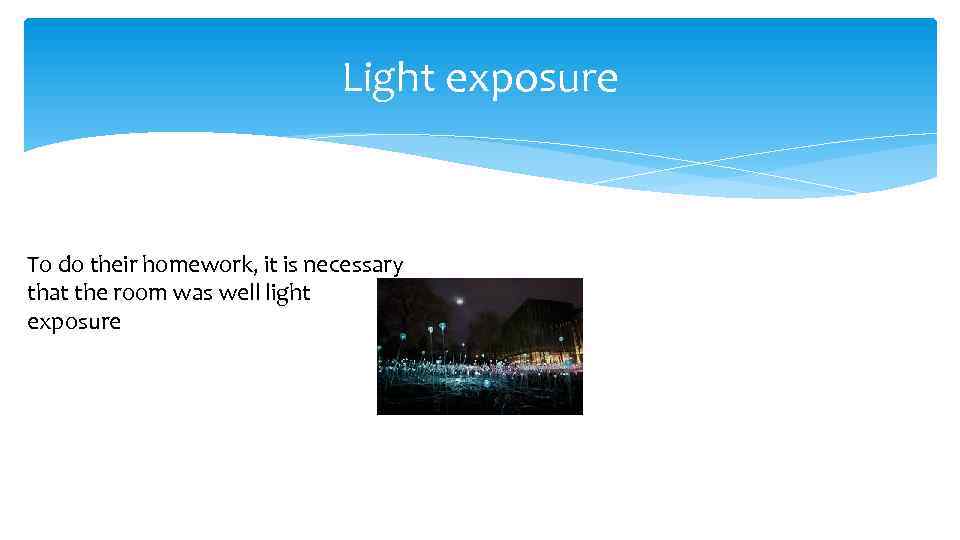 Light exposure

To do their homework, it is necessary that the room was well light exposure